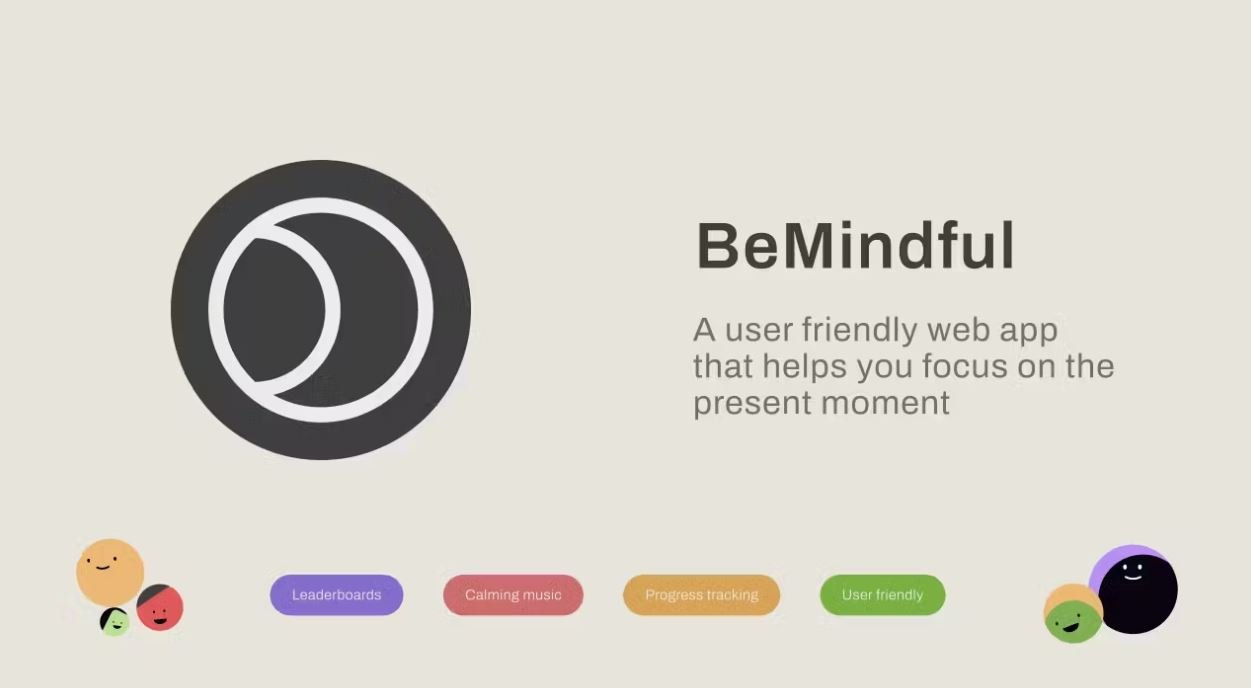 BeMindful

A user friendly web app that helps you focus on the present moment

Leaderboards

Calming music

Progress tracking

User friendly